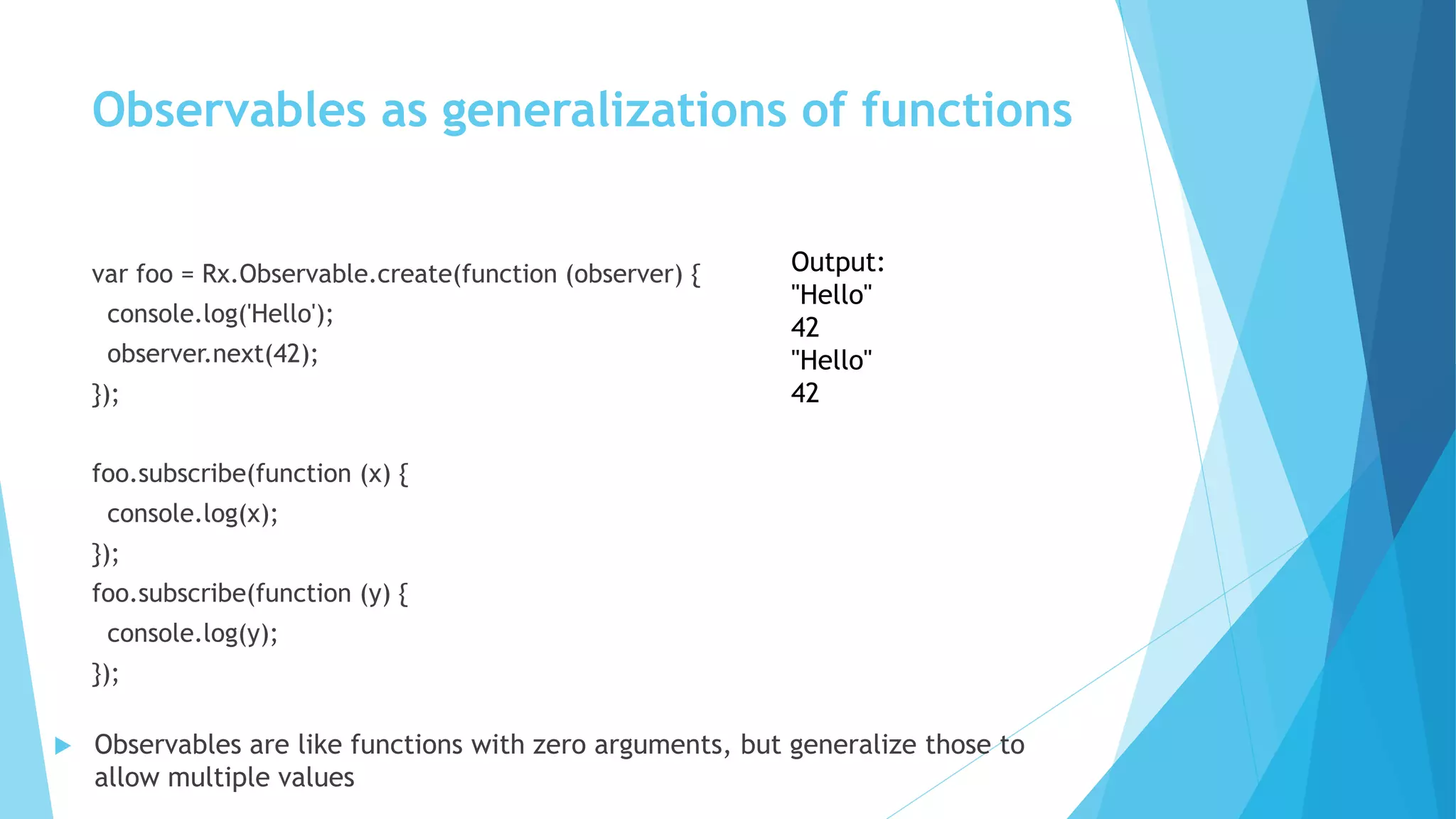 Observables as generalizations of functions

var foo = Rx.Observable.create(function (observer) {
  console.log('Hello');
  observer.next(42);
});

foo.subscribe(function (x) {
  console.log(x);
});
foo.subscribe(function (y) {
  console.log(y);
});

Output:
"Hello"
42
"Hello"
42

Observables are like functions with zero arguments, but generalize those to allow multiple values